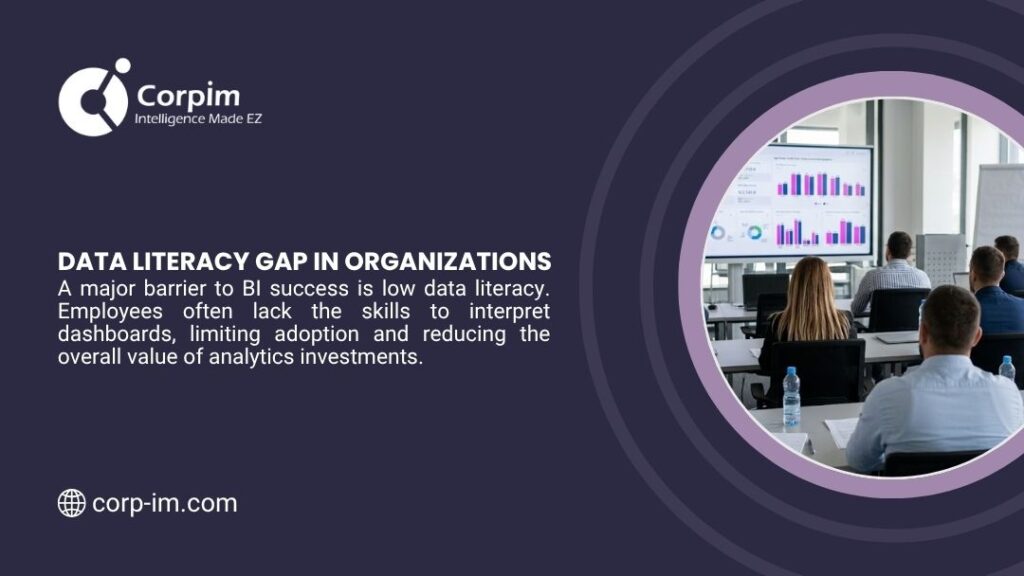 Corpim
Intelligence Made EZ

DATA LITERACY GAP IN ORGANIZATIONS
A major barrier to BI success is low data literacy. Employees often lack the skills to interpret dashboards, limiting adoption and reducing the overall value of analytics investments.

corp-im.com